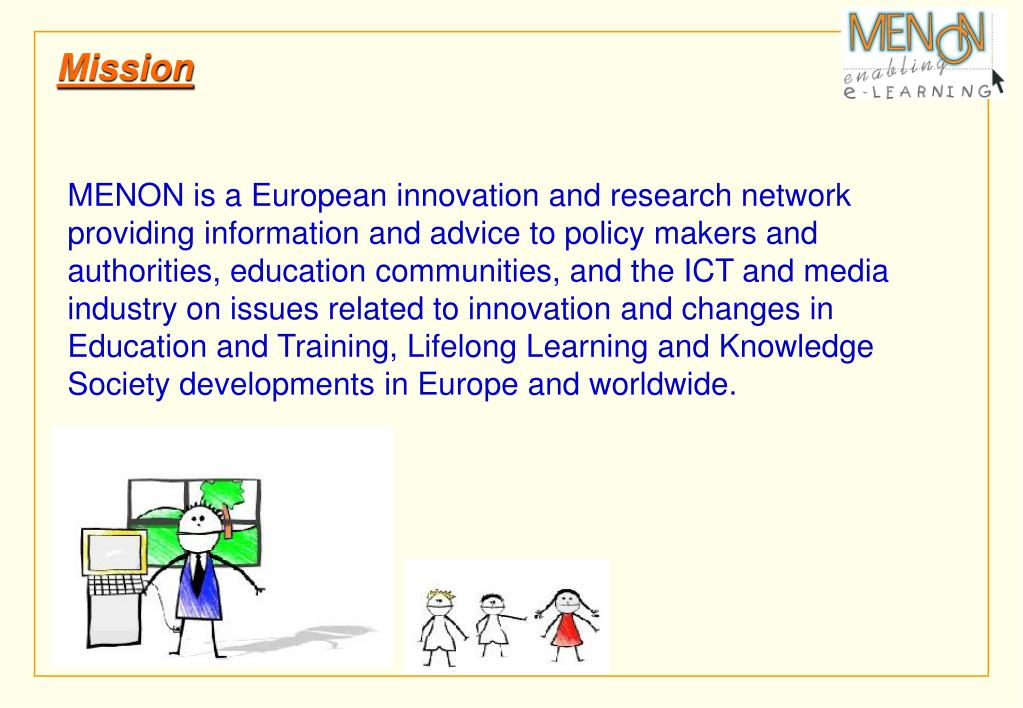 Mission

MENON enabling e-LEARNING

MENON is a European innovation and research network providing information and advice to policy makers and authorities, education communities, and the ICT and media industry on issues related to innovation and changes in Education and Training, Lifelong Learning and Knowledge Society developments in Europe and worldwide.